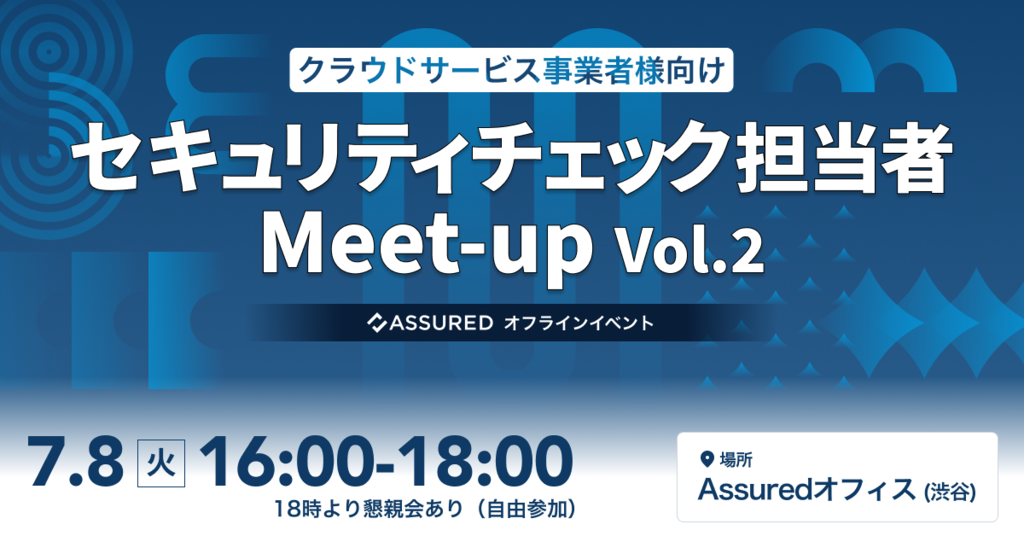 クラウドサービス事業者様向け

セキュリティチェック担当者 Meet-up Vol.2

ASSURED オフラインイベント

7.8 火 16:00-18:00

18時より懇親会あり（自由参加）

場所

Assuredオフィス (渋谷)